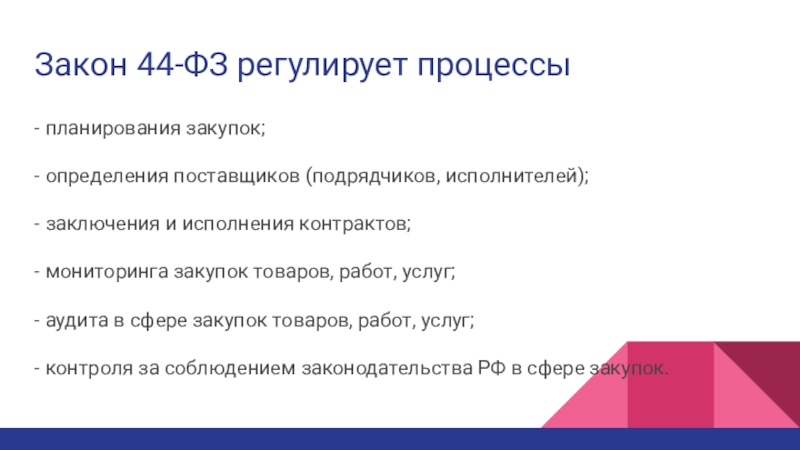 Закон 44-ФЗ регулирует процессы

- планирования закупок;

- определения поставщиков (подрядчиков, исполнителей);

- заключения и исполнения контрактов;

- мониторинга закупок товаров, работ, услуг;

- аудита в сфере закупок товаров, работ, услуг;

- контроля за соблюдением законодательства РФ в сфере закупок.